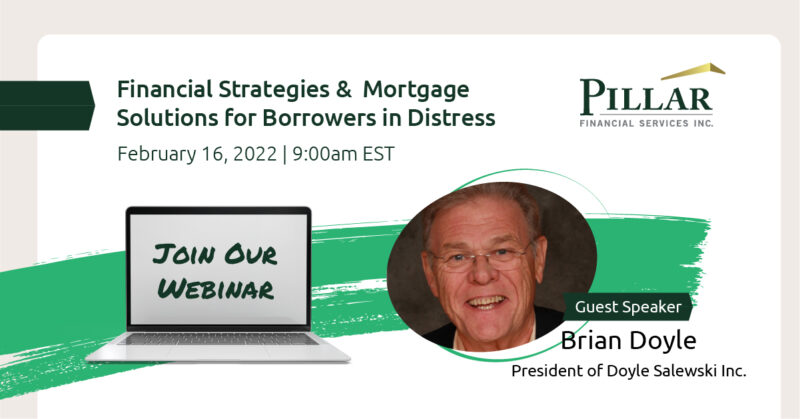 Financial Strategies & Mortgage Solutions for Borrowers in Distress

February 16, 2022 | 9:00am EST

PILLAR
FINANCIAL SERVICES INC.

JOIN OUR WEBINAR

Guest Speaker
Brian Doyle
President of Doyle Salewski Inc.